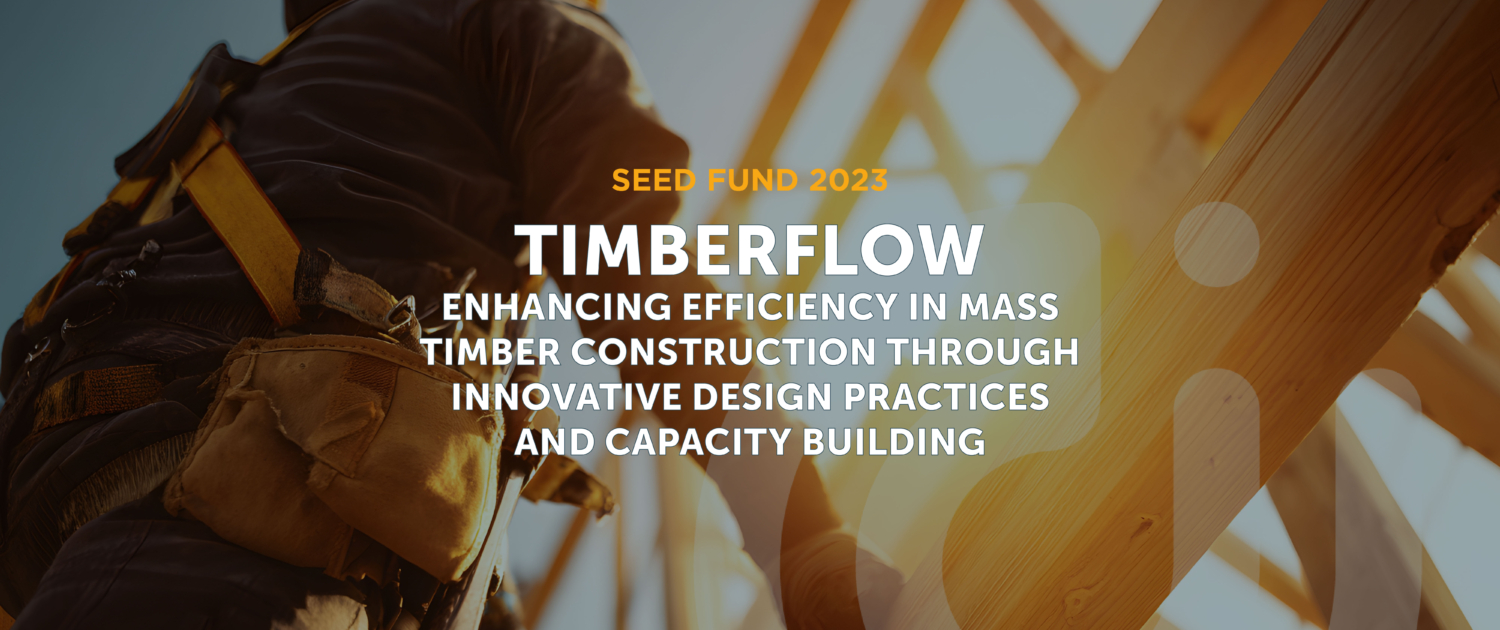 SEED FUND 2023

TIMBERFLOW

ENHANCING EFFICIENCY IN MASS TIMBER CONSTRUCTION THROUGH INNOVATIVE DESIGN PRACTICES AND CAPACITY BUILDING